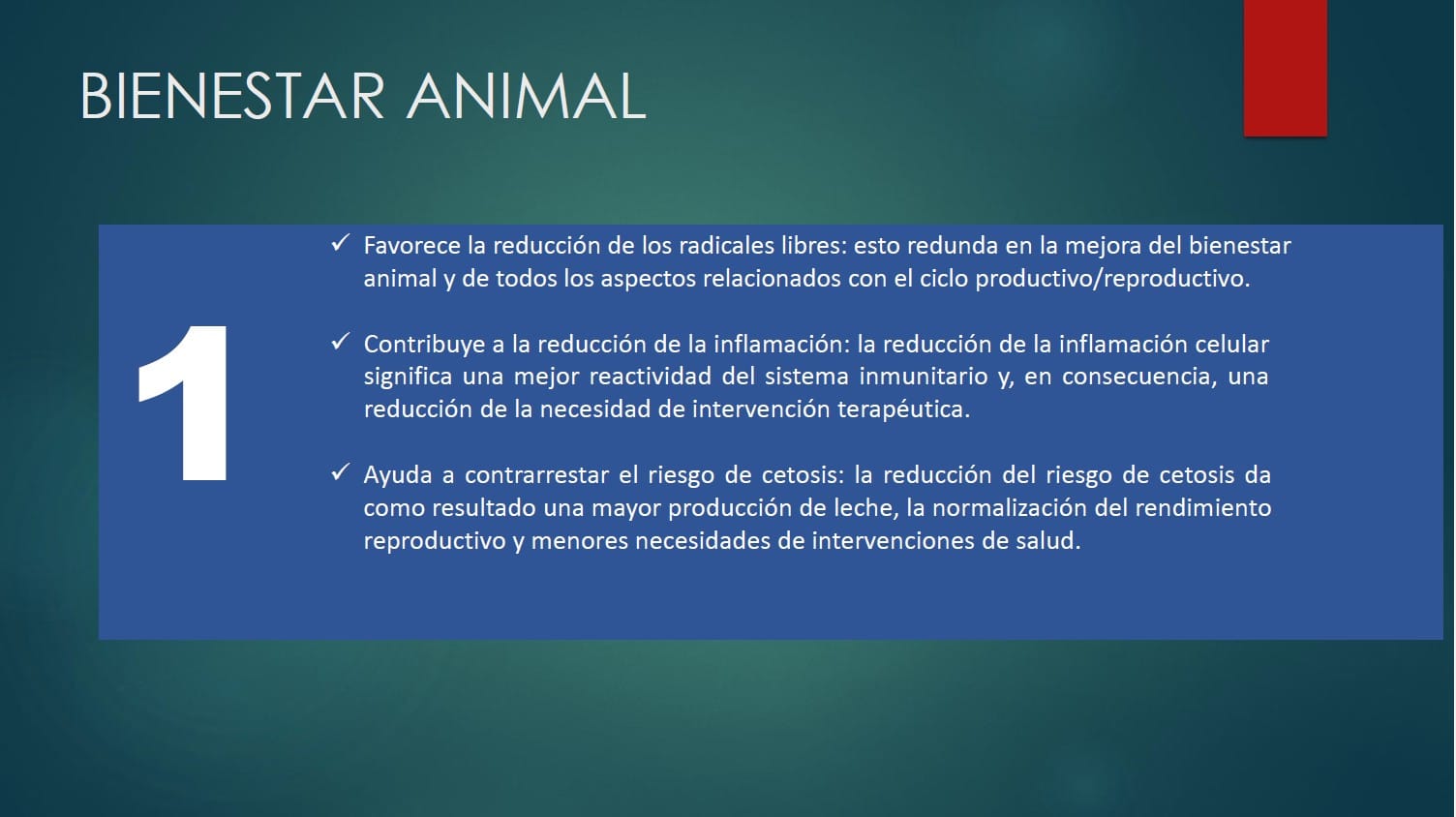 BIENESTAR ANIMAL

1

✓ Favorece la reducción de los radicales libres: esto redunda en la mejora del bienestar animal y de todos los aspectos relacionados con el ciclo productivo/reproductivo.

✓ Contribuye a la reducción de la inflamación: la reducción de la inflamación celular significa una mejor reactividad del sistema inmunitario y, en consecuencia, una reducción de la necesidad de intervención terapéutica.

✓ Ayuda a contrarrestar el riesgo de cetosis: la reducción del riesgo de cetosis da como resultado una mayor producción de leche, la normalización del rendimiento reproductivo y menores necesidades de intervenciones de salud.